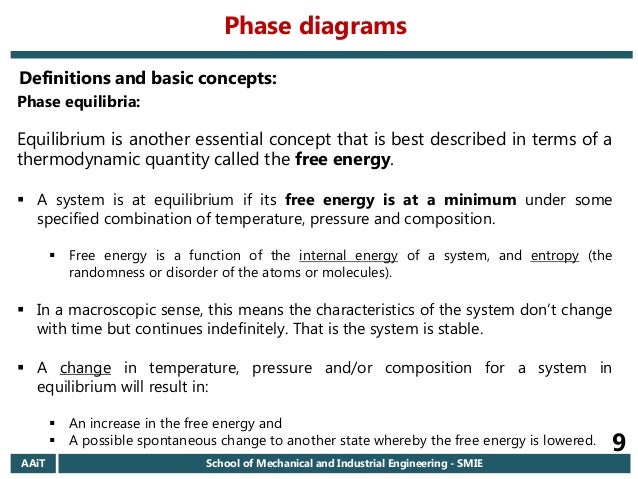 Phase diagrams

Definitions and basic concepts:
Phase equilibria:

Equilibrium is another essential concept that is best described in terms of a thermodynamic quantity called the free energy.

▪ A system is at equilibrium if its free energy is at a minimum under some specified combination of temperature, pressure and composition.

▪ Free energy is a function of the internal energy of a system, and entropy (the randomness or disorder of the atoms or molecules).

▪ In a macroscopic sense, this means the characteristics of the system don't change with time but continues indefinitely. That is the system is stable.

▪ A change in temperature, pressure and/or composition for a system in equilibrium will result in:

▪ An increase in the free energy and
▪ A possible spontaneous change to another state whereby the free energy is lowered.

9

AAiT School of Mechanical and Industrial Engineering - SMIE